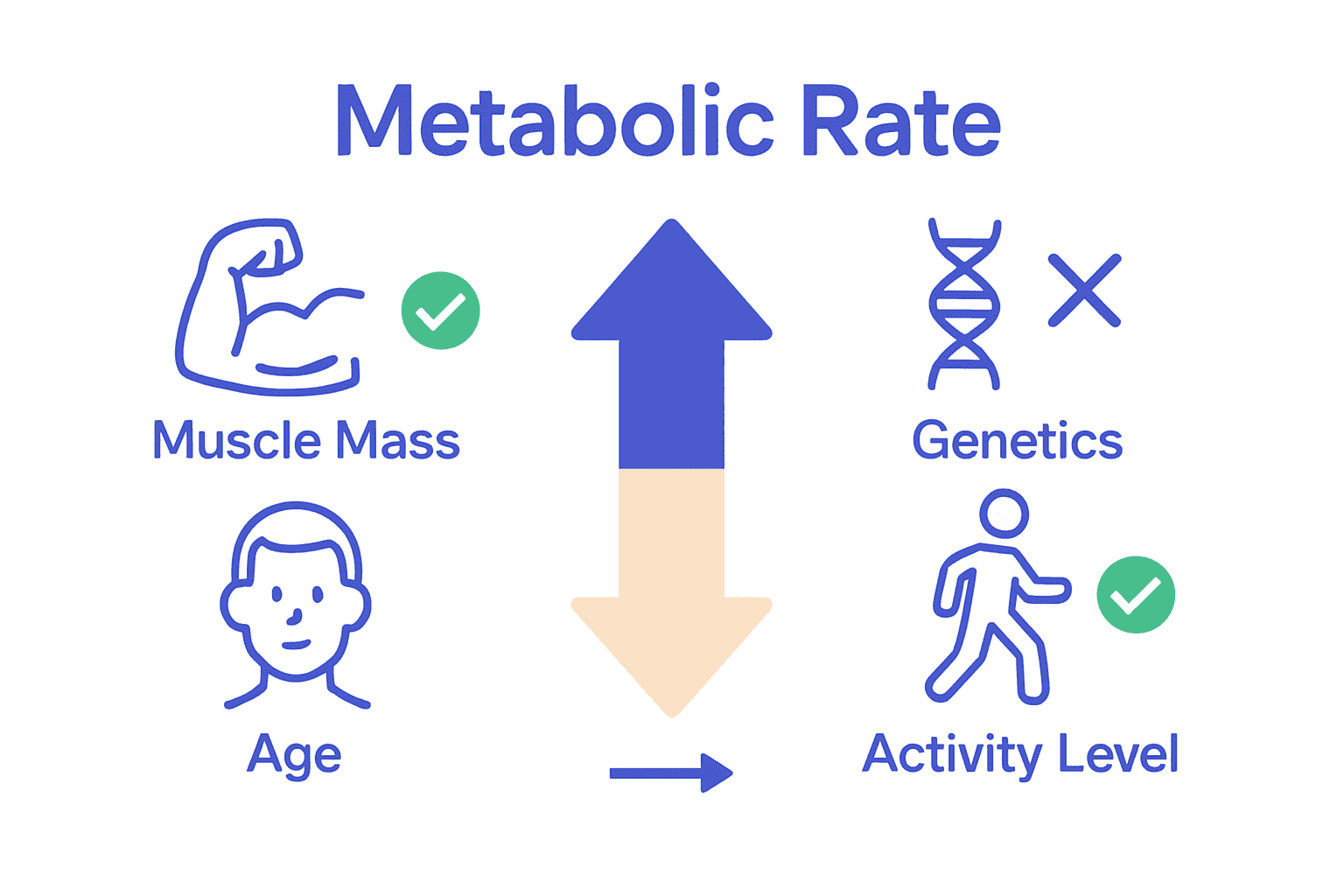 Metabolic Rate

Muscle Mass

Genetics

Age

Activity Level